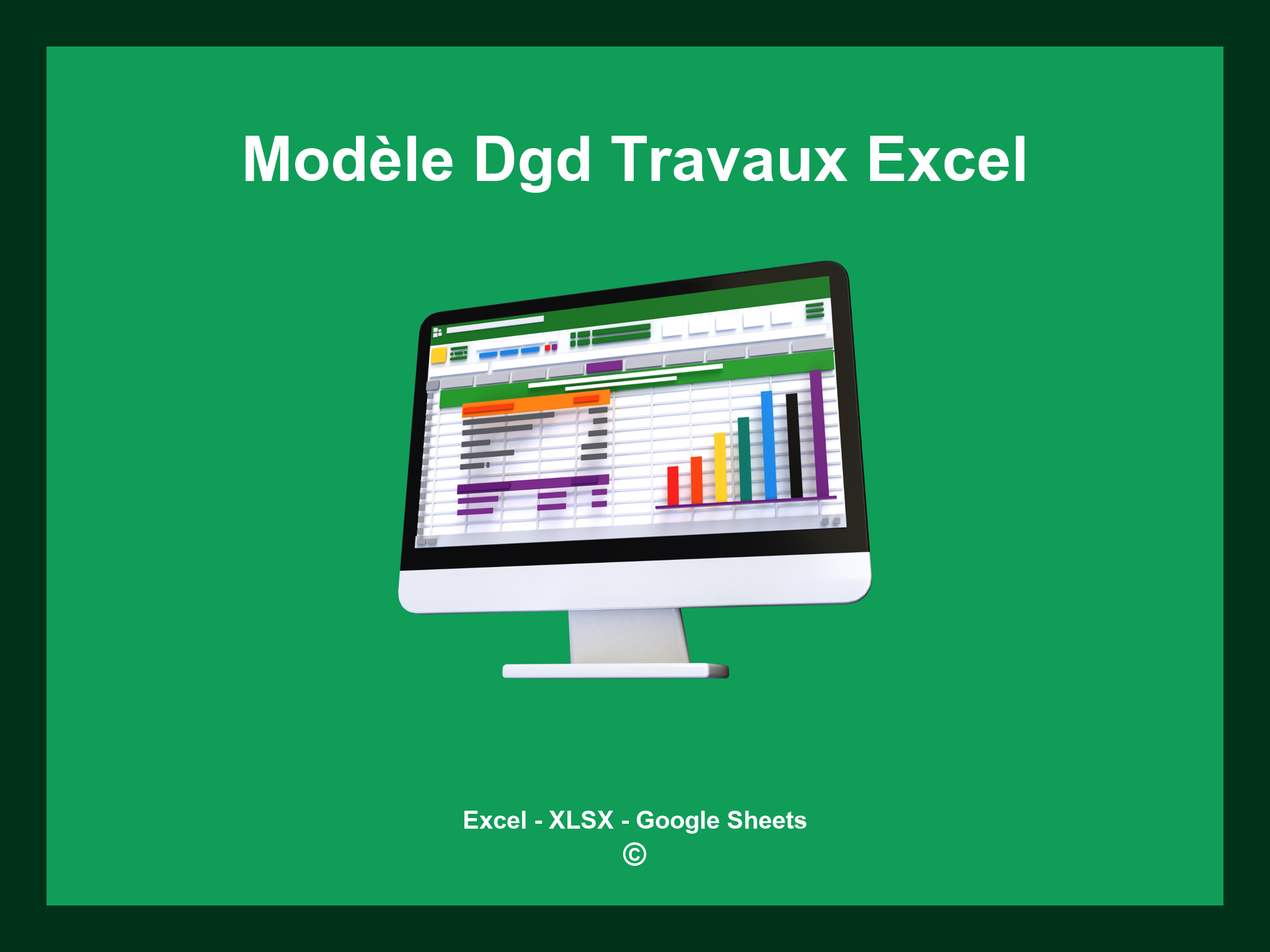 Modèle Dgd Travaux Excel

Excel - XLSX - Google Sheets
©